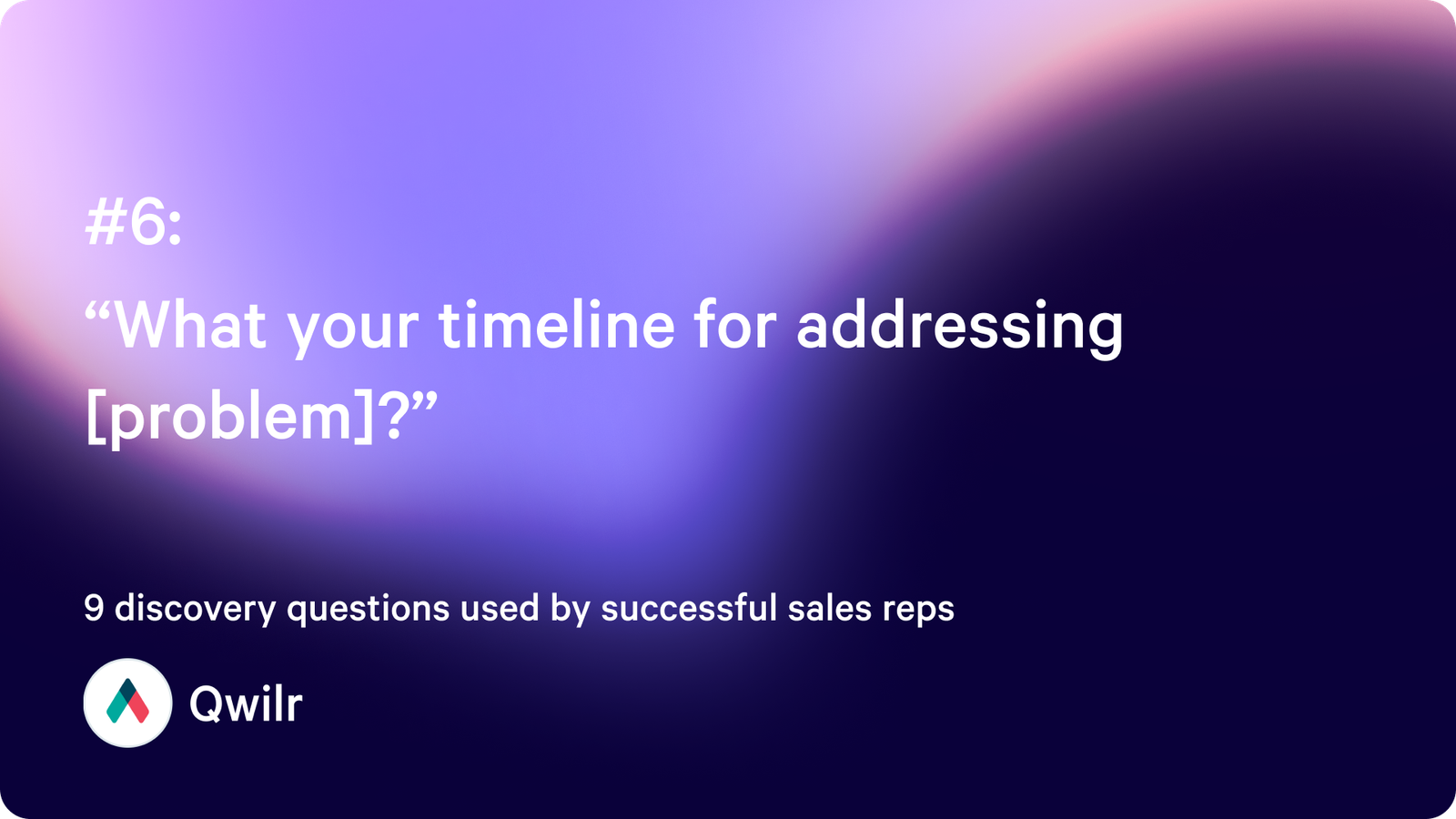 #6:
“What your timeline for addressing [problem]?”

9 discovery questions used by successful sales reps

Qwilr